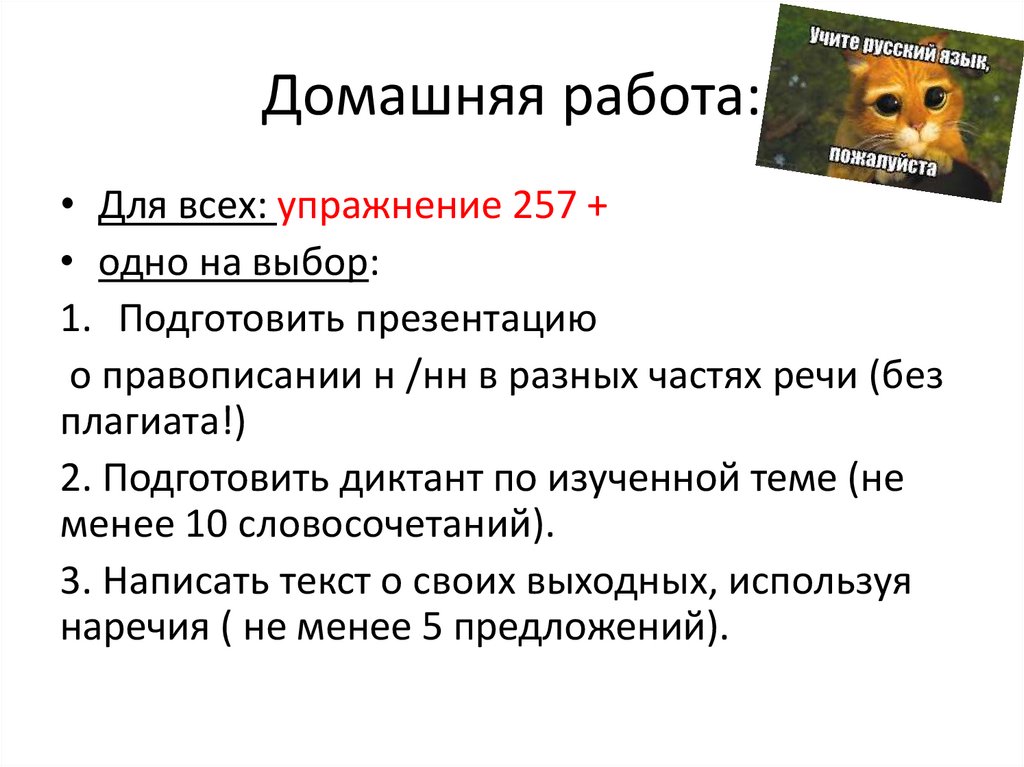 Домашняя работа:

Учите русский язык, пожалуйста

• Для всех: упражнение 257 +
• одно на выбор:
1. Подготовить презентацию
о правописании н /нн в разных частях речи (без плагиата!)
2. Подготовить диктант по изученной теме (не менее 10 словосочетаний).
3. Написать текст о своих выходных, используя наречия ( не менее 5 предложений).